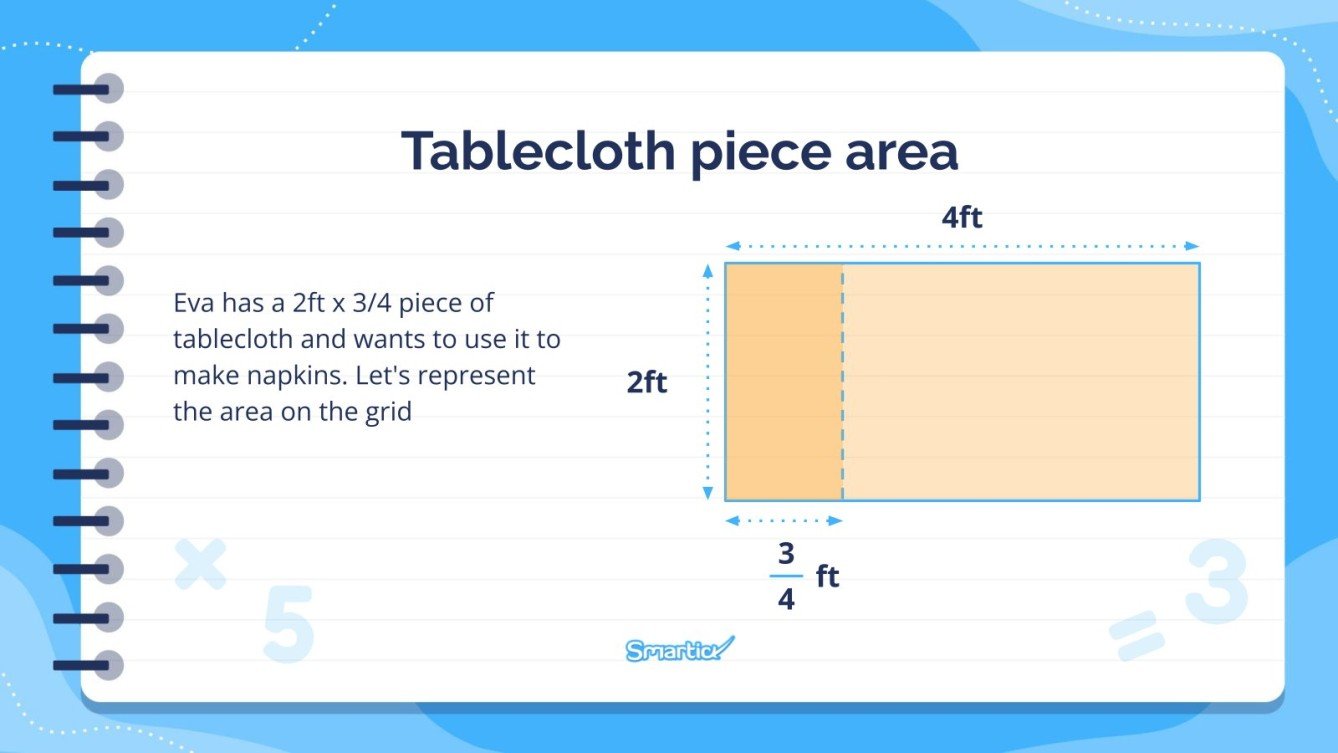 Tablecloth piece area

Eva has a 2ft x 3/4 piece of tablecloth and wants to use it to make napkins. Let's represent the area on the grid

4ft

2ft

$\frac{3}{4}$ ft

×

5

=

3

Smartick